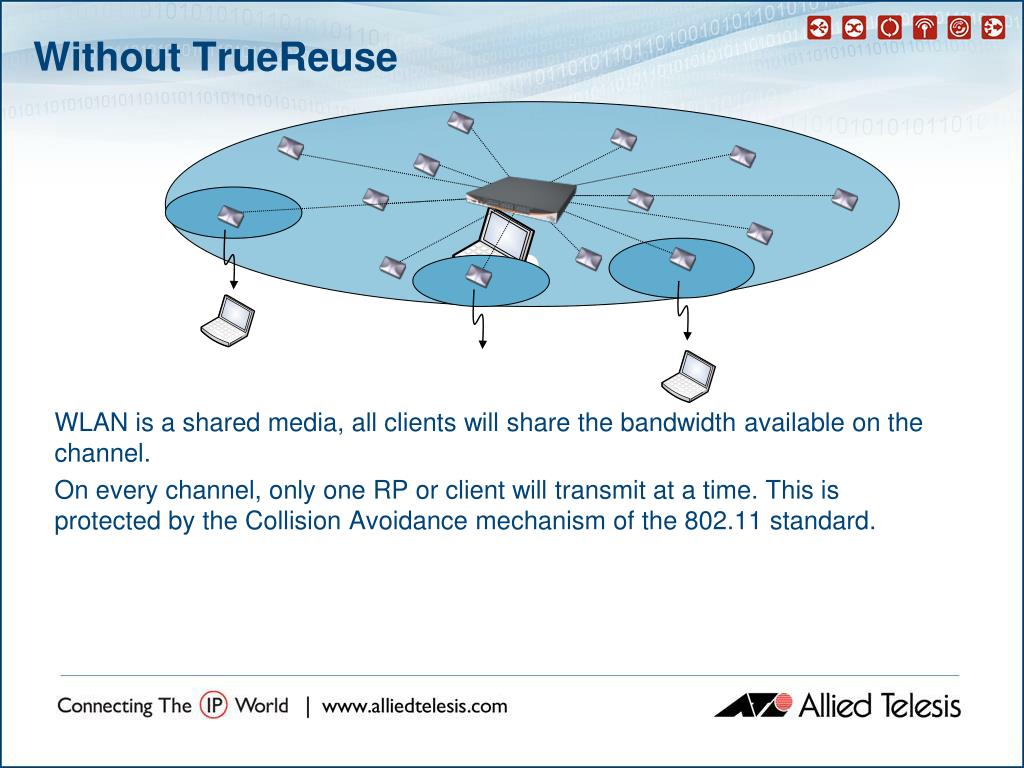 Without TrueReuse

WLAN is a shared media, all clients will share the bandwidth available on the channel.

On every channel, only one RP or client will transmit at a time. This is protected by the Collision Avoidance mechanism of the 802.11 standard.

Connecting The IP World | www.alliedtelesis.com

Allied Telesis